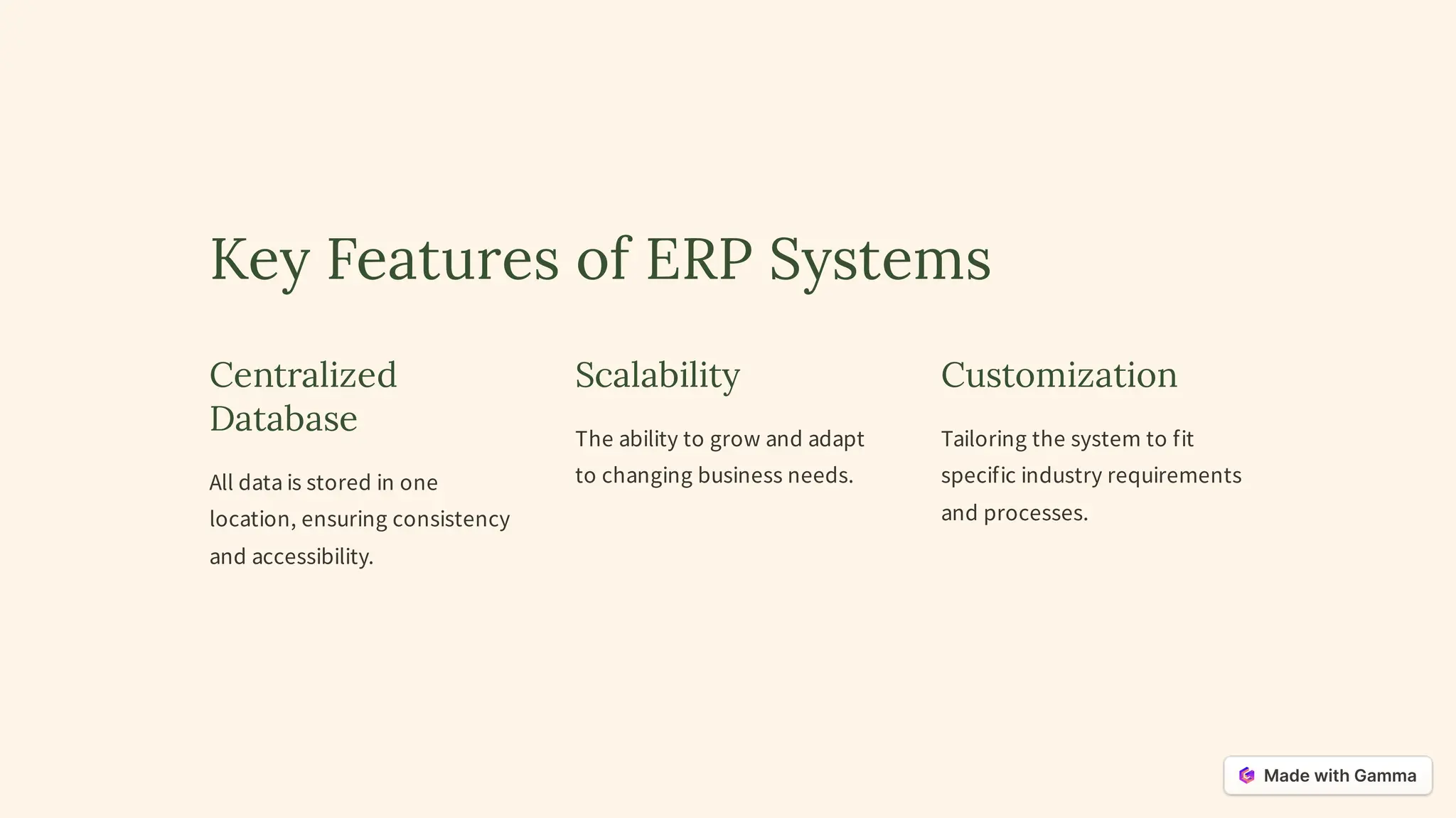 Key Features of ERP Systems

Centralized Database

All data is stored in one location, ensuring consistency and accessibility.

Scalability

The ability to grow and adapt to changing business needs.

Customization

Tailoring the system to fit specific industry requirements and processes.

Made with Gamma